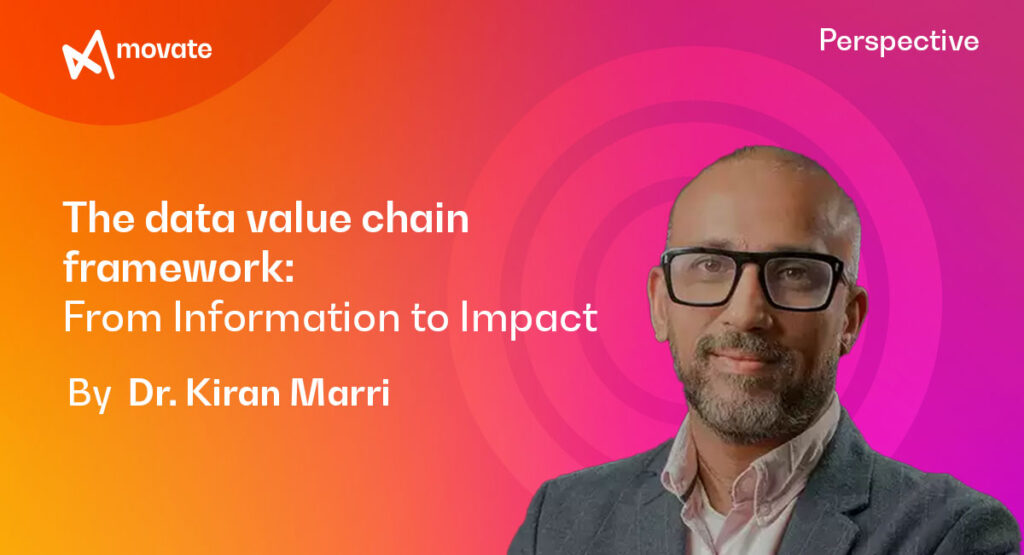 movate

Perspective

The data value chain framework:
From Information to Impact

By Dr. Kiran Marri